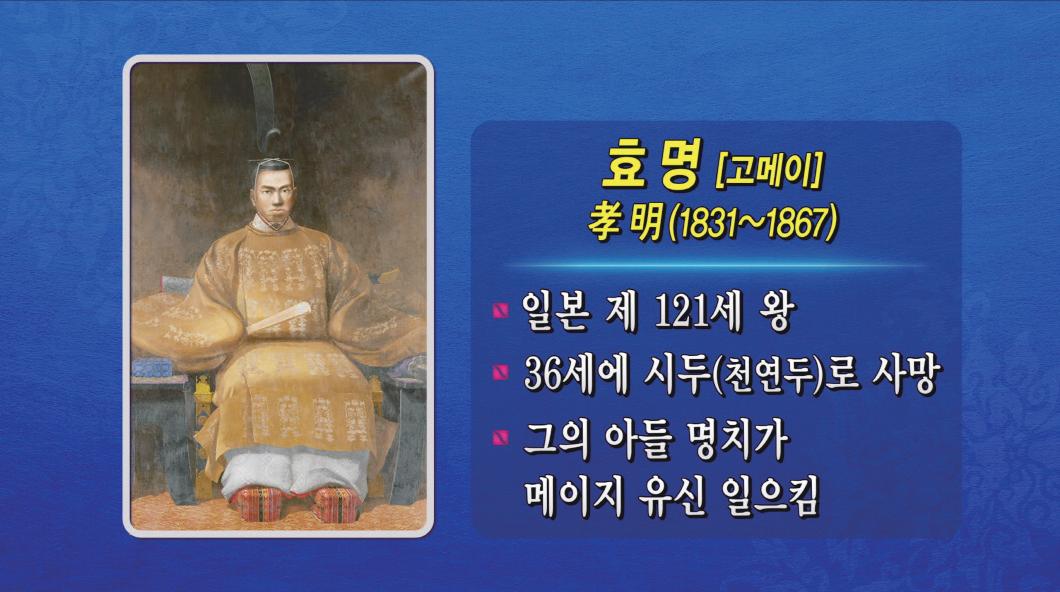 효명 [고메이]
孝明(1831~1867)

일본 제 121세 왕

36세에 시두(천연두)로 사망

그의 아들 명치가 메이지 유신 일으킴